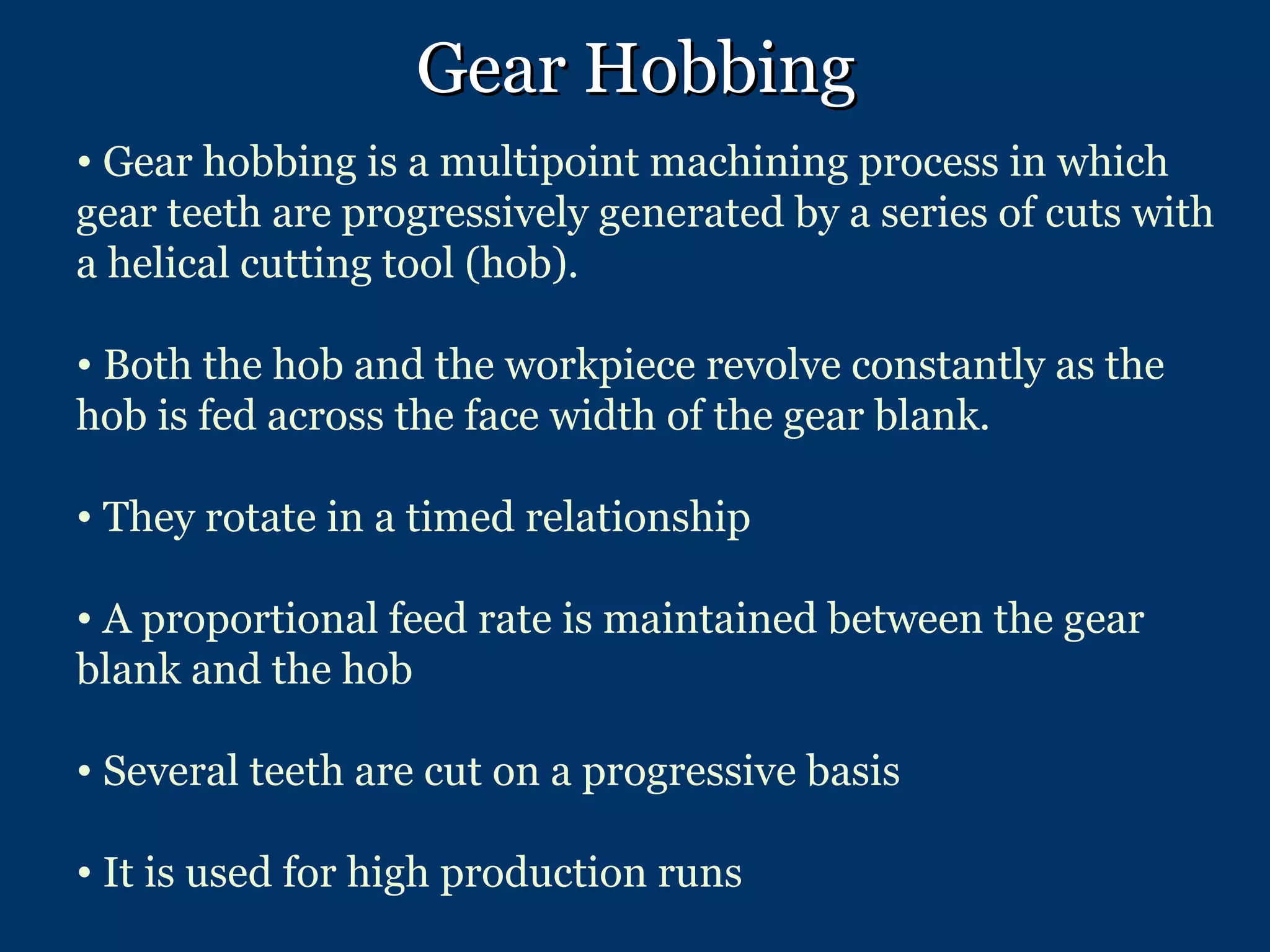 Gear Hobbing

• Gear hobbing is a multipoint machining process in which gear teeth are progressively generated by a series of cuts with a helical cutting tool (hob).

• Both the hob and the workpiece revolve constantly as the hob is fed across the face width of the gear blank.

• They rotate in a timed relationship

• A proportional feed rate is maintained between the gear blank and the hob

• Several teeth are cut on a progressive basis

• It is used for high production runs